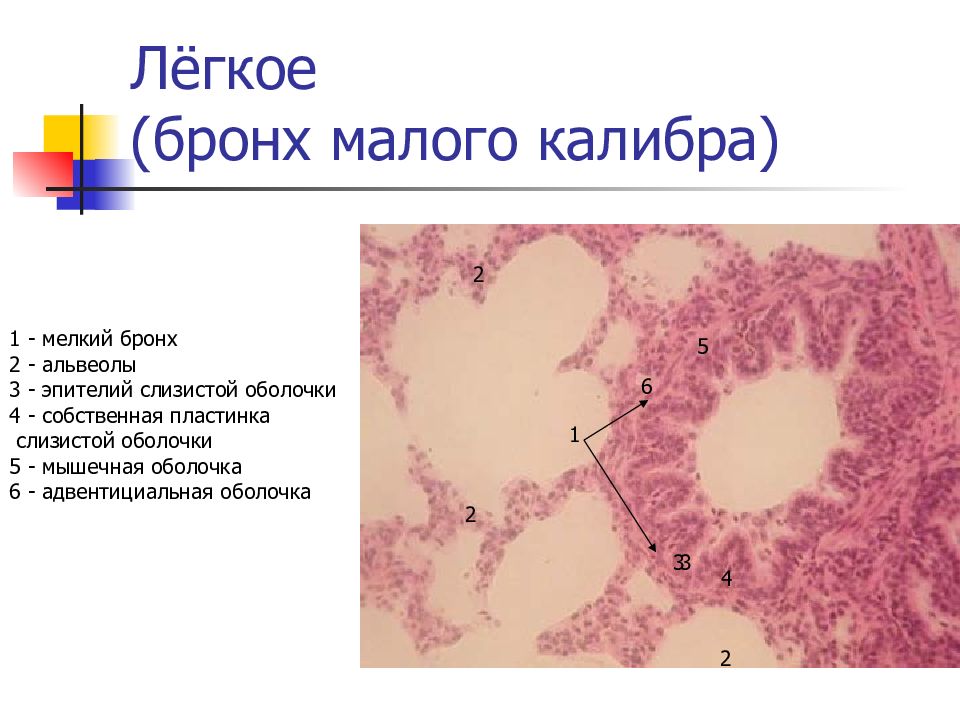 Лёгкое
(бронх малого калибра)

1 - мелкий бронх
2 - альвеолы
3 - эпителий слизистой оболочки
4 - собственная пластинка слизистой оболочки
5 - мышечная оболочка
6 - адвентициальная оболочка

2
5
6
1
2
33
4
2